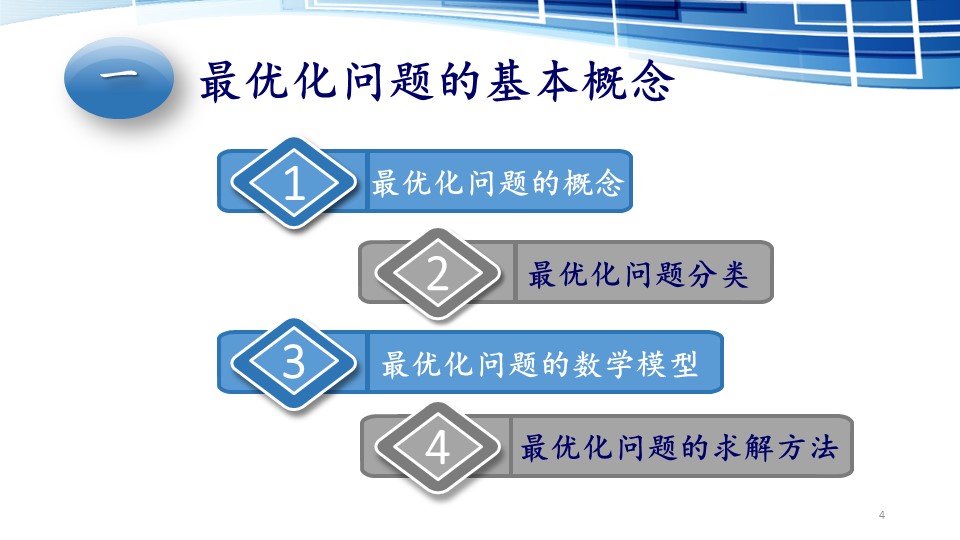 一 最优化问题的基本概念

1 最优化问题的概念

2 最优化问题分类

3 最优化问题的数学模型

4 最优化问题的求解方法

4